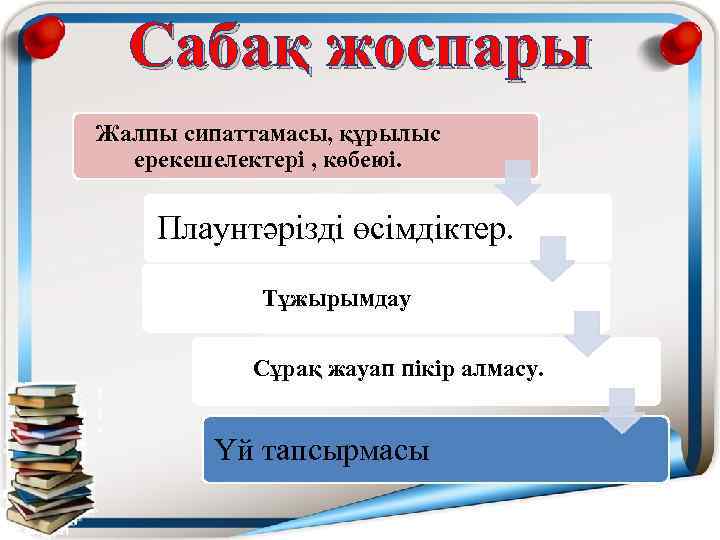 Сабақ жоспары

Жалпы сипаттамасы, құрылыс ерекешелектері , көбеюі.

Плаунтәрізді өсімдіктер.

Тұжырымдау

Сұрақ жауап пікір алмасу.

Үй тапсырмасы